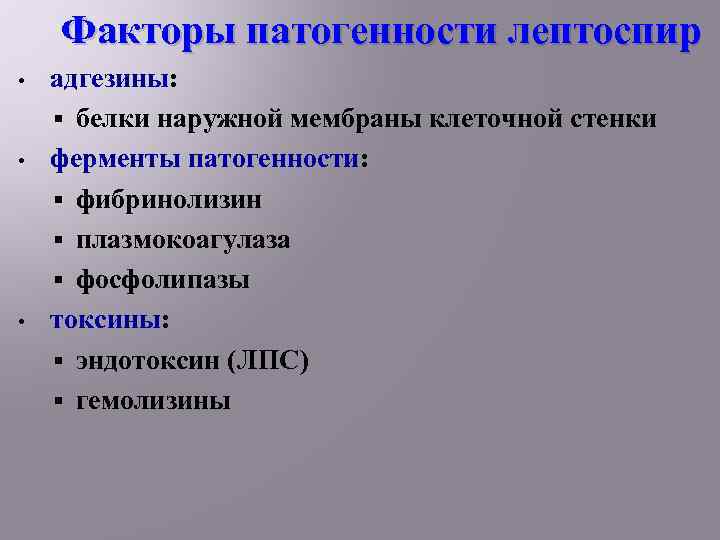 Факторы патогенности лептоспир

• адгезины:
  ▪ белки наружной мембраны клеточной стенки
• ферменты патогенности:
  ▪ фибринолизин
  ▪ плазмокоагулаза
  ▪ фосфолипазы
• токсины:
  ▪ эндотоксин (ЛПС)
  ▪ гемолизины